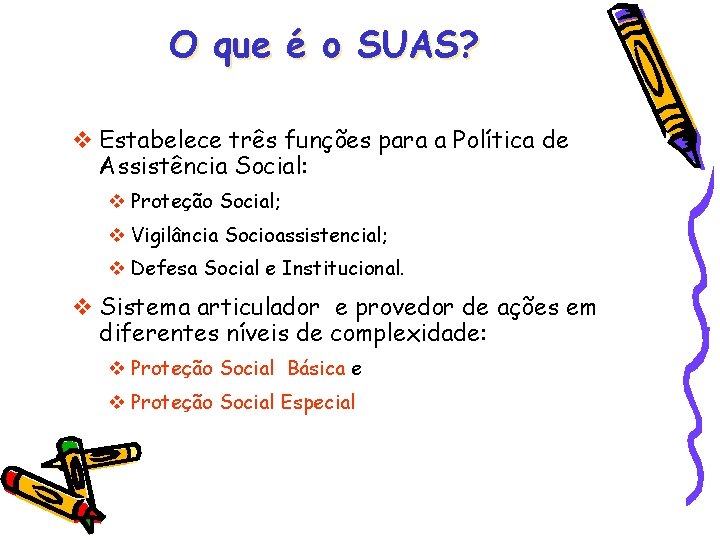 O que é o SUAS?

❖ Estabelece três funções para a Política de Assistência Social:

❖ Proteção Social;

❖ Vigilância Socioassistencial;

❖ Defesa Social e Institucional.

❖ Sistema articulador e provedor de ações em diferentes níveis de complexidade:

❖ Proteção Social Básica e

❖ Proteção Social Especial